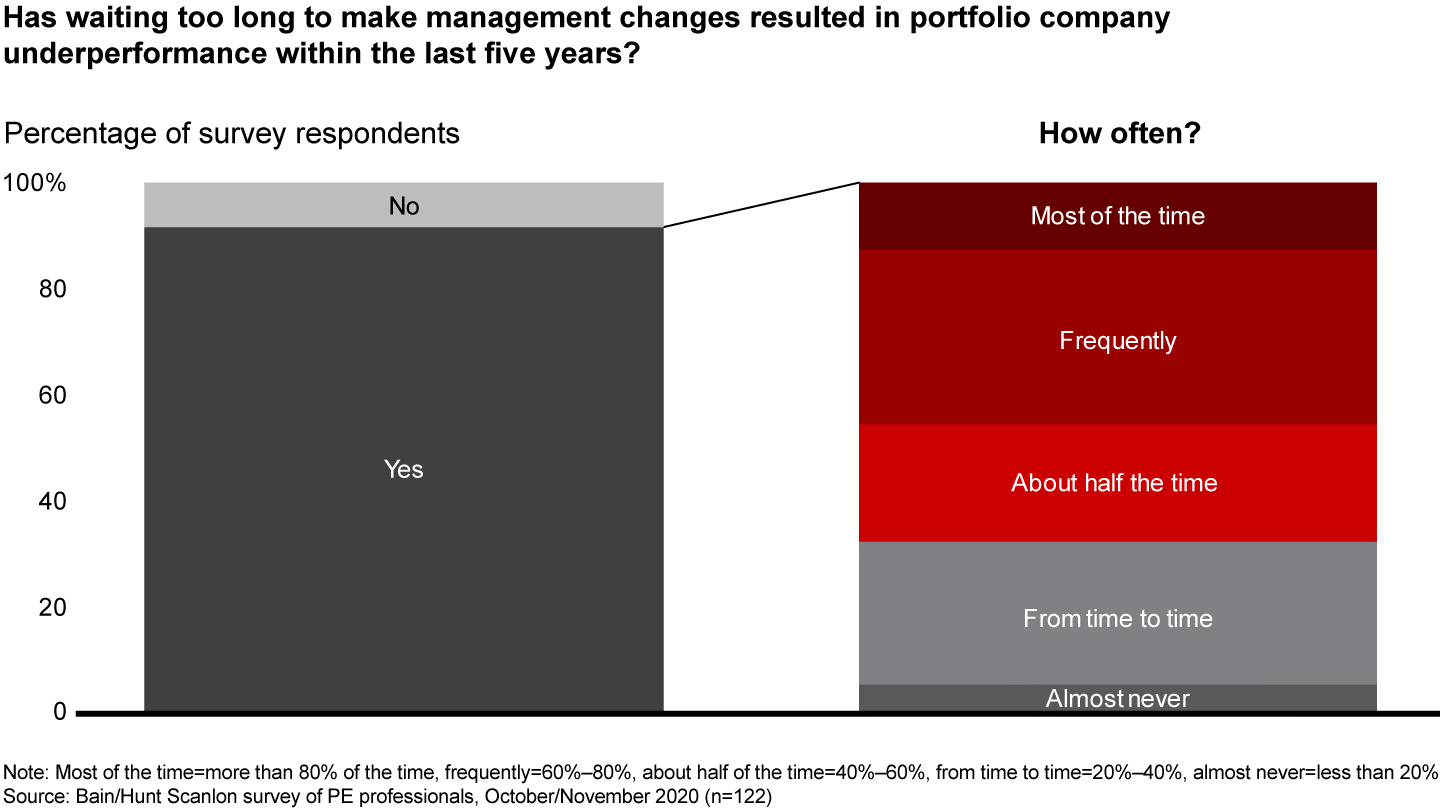 Has waiting too long to make management changes resulted in portfolio company underperformance within the last five years?

Percentage of survey respondents

How often?

100%
80
60
40
20
0

No
Yes

Most of the time
Frequently
About half the time
From time to time
Almost never

Note: Most of the time=more than 80% of the time, frequently=60%–80%, about half of the time=40%–60%, from time to time=20%–40%, almost never=less than 20%
Source: Bain/Hunt Scanlon survey of PE professionals, October/November 2020 (n=122)